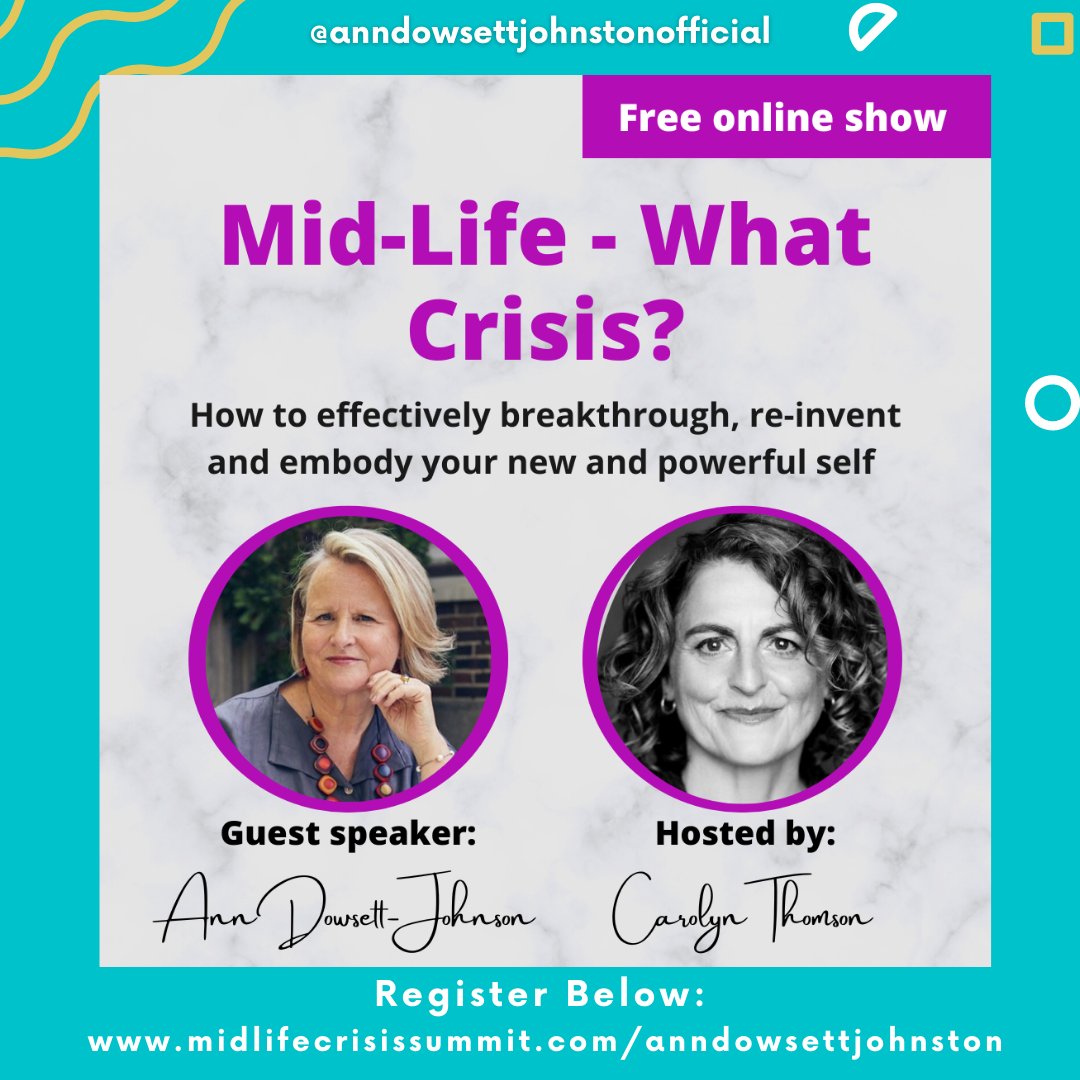 @anndowsettjohnstonofficial

Free online show

Mid-Life - What Crisis?

How to effectively breakthrough, re-invent and embody your new and powerful self

Guest speaker:
Ann Dowsett-Johnson

Hosted by:
Carolyn Thomson

Register Below:
www.midlifecrisissummit.com/anndowsettjohnston